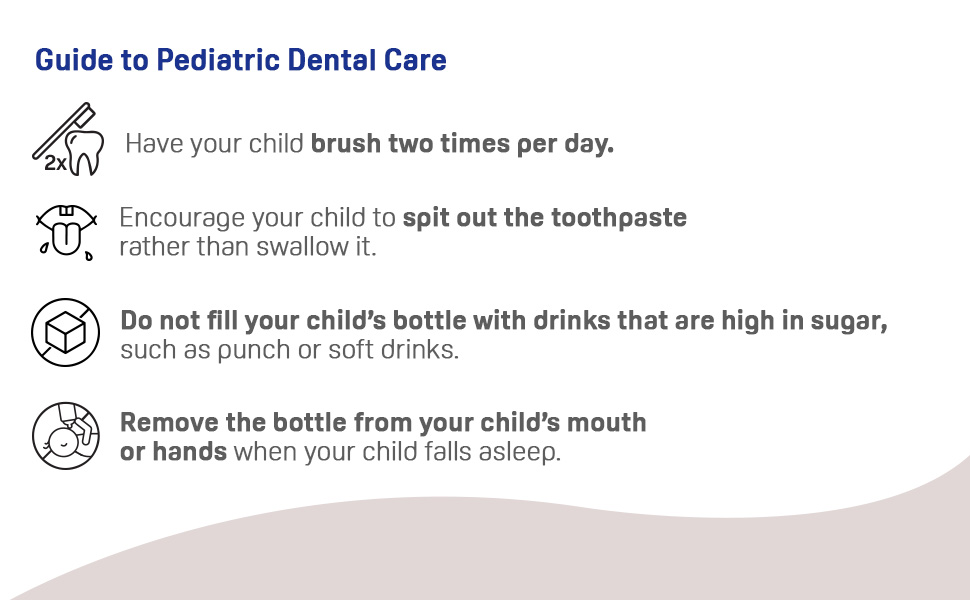 Guide to Pediatric Dental Care

2x

Have your child brush two times per day.

Encourage your child to spit out the toothpaste rather than swallow it.

Do not fill your child's bottle with drinks that are high in sugar, such as punch or soft drinks.

Remove the bottle from your child's mouth or hands when your child falls asleep.